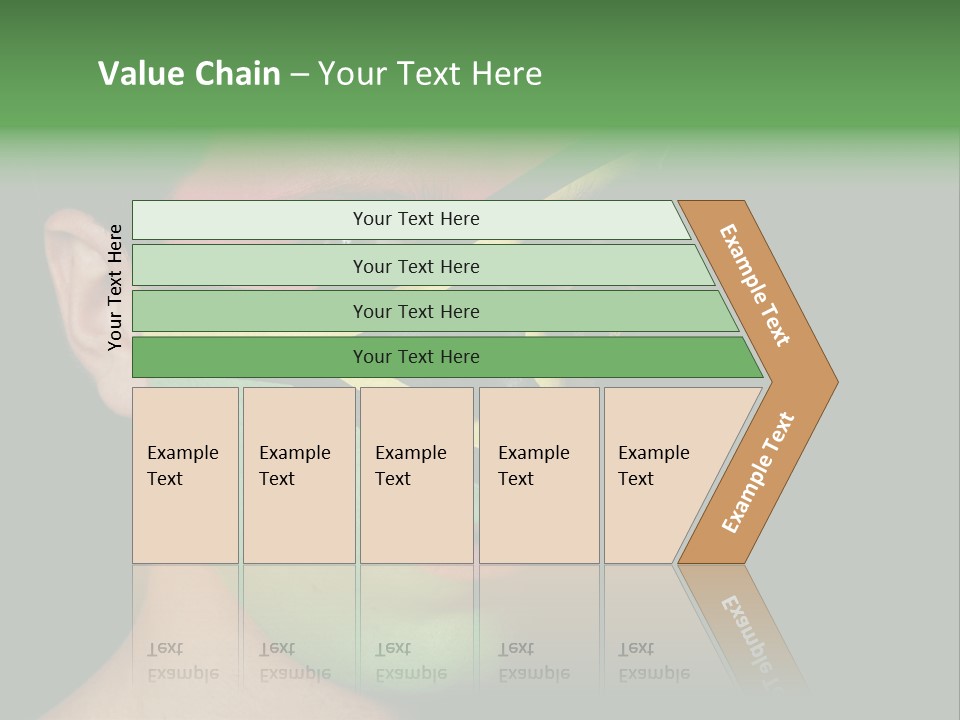 Value Chain – Your Text Here

Your Text Here

Your Text Here

Your Text Here

Your Text Here

Your Text Here

Example Text

Example Text

Example Text

Example Text

Example Text

Example Text

Example Text